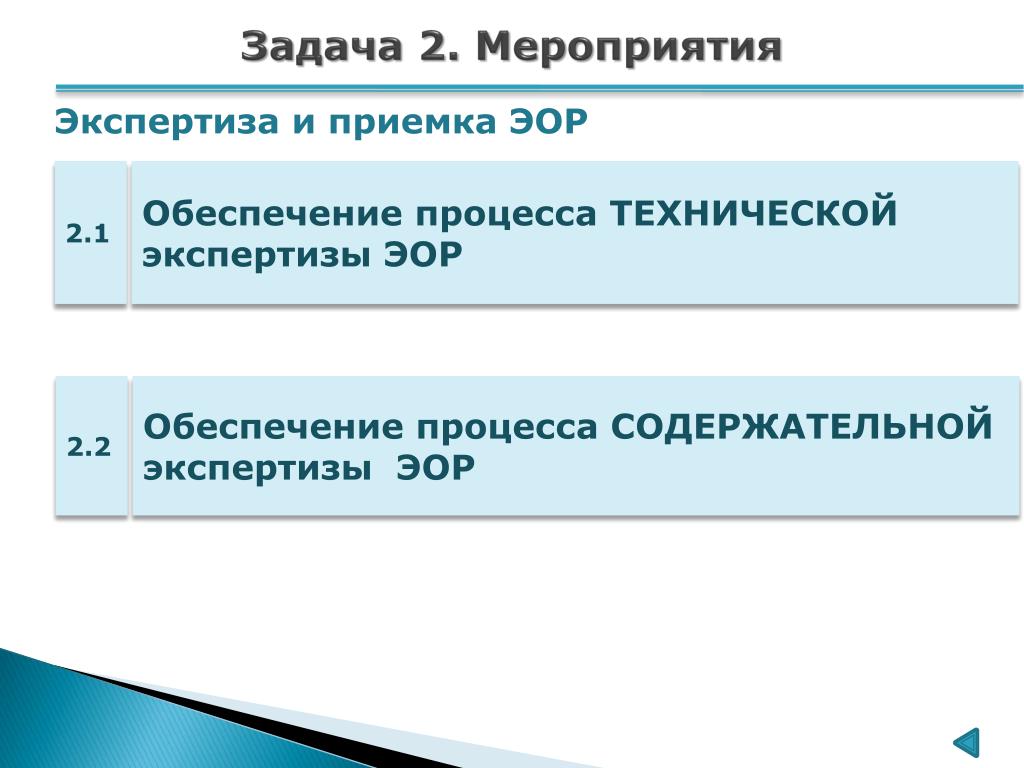 Задача 2. Мероприятия

Экспертиза и приемка ЭОР

2.1

Обеспечение процесса ТЕХНИЧЕСКОЙ экспертизы ЭОР

2.2

Обеспечение процесса СОДЕРЖАТЕЛЬНОЙ экспертизы ЭОР